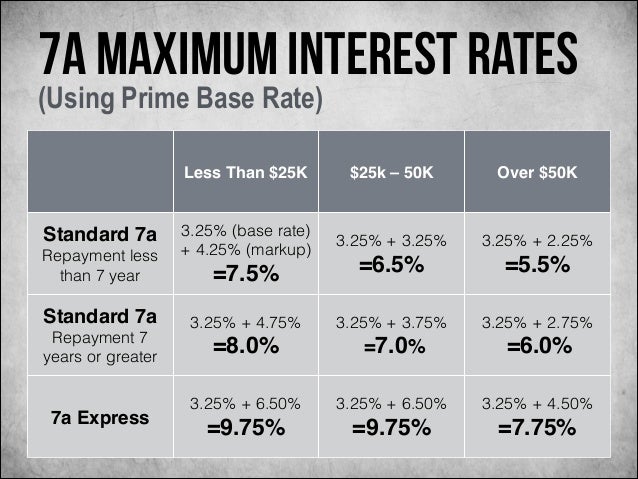 7A MAXIMUM INTEREST RATES
(Using Prime Base Rate)

| | Less Than \$25K | \$25k – 50K | Over \$50K |
|---|---|---|---|
| Standard 7a Repayment less than 7 year | 3.25% (base rate) + 4.25% (markup) =7.5% | 3.25% + 3.25% =6.5% | 3.25% + 2.25% =5.5% |
| Standard 7a Repayment 7 years or greater | 3.25% + 4.75% =8.0% | 3.25% + 3.75% =7.0% | 3.25% + 2.75% =6.0% |
| 7a Express | 3.25% + 6.50% =9.75% | 3.25% + 6.50% =9.75% | 3.25% + 4.50% =7.75% |